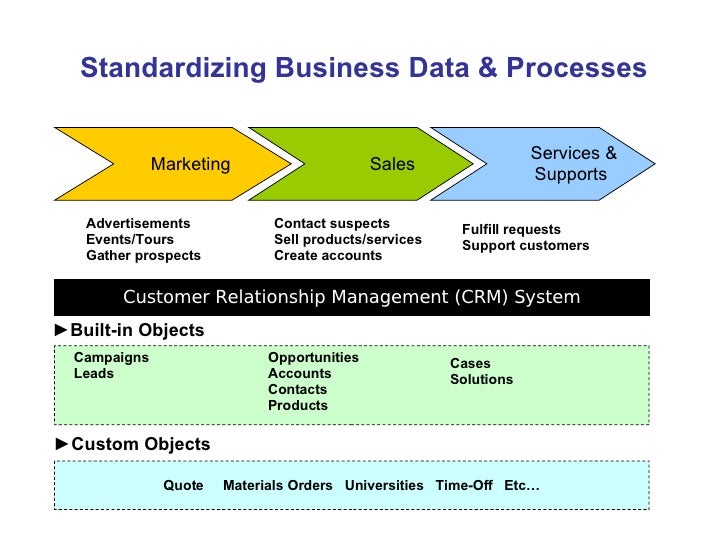 Standardizing Business Data & Processes

Marketing

Sales

Services & Supports

Advertisements
Events/Tours
Gather prospects

Contact suspects
Sell products/services
Create accounts

Fulfill requests
Support customers

Customer Relationship Management (CRM) System

►Built-in Objects

Campaigns
Leads

Opportunities
Accounts
Contacts
Products

Cases
Solutions

►Custom Objects

Quote Materials Orders Universities Time-Off Etc…